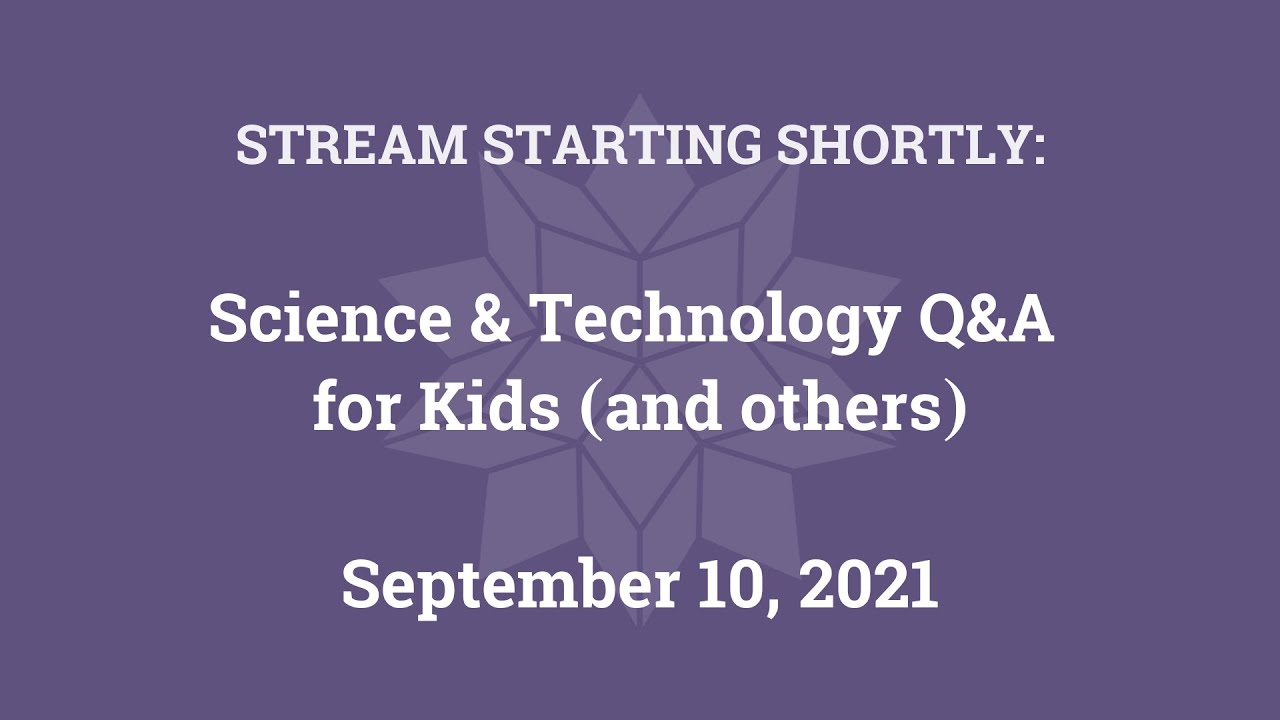 STREAM STARTING SHORTLY:

Science & Technology Q&A for Kids (and others)

September 10, 2021